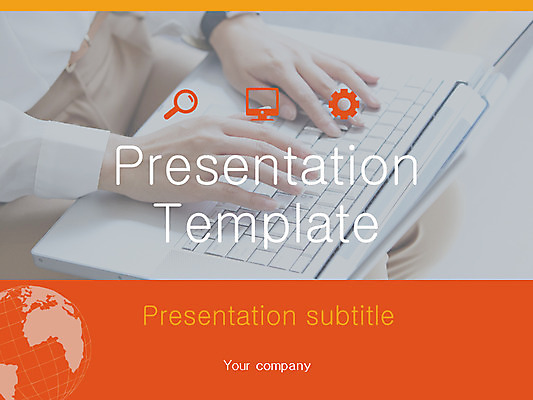 Presentation Template

Presentation subtitle

Your company